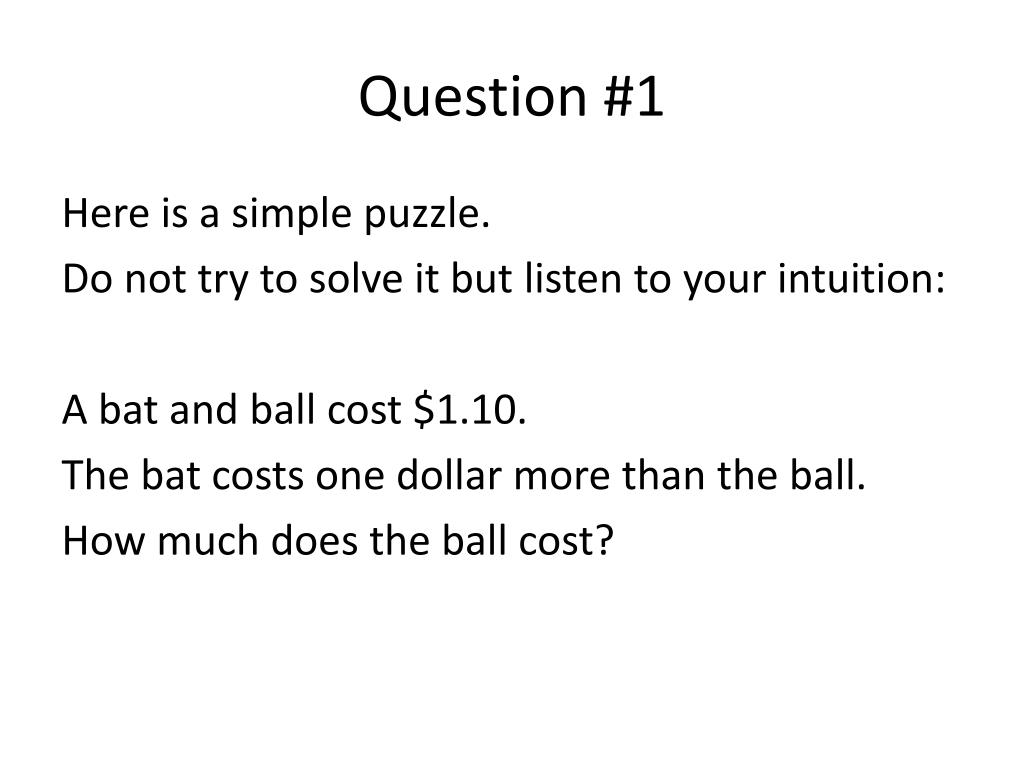 Question #1

Here is a simple puzzle.
Do not try to solve it but listen to your intuition:

A bat and ball cost \$1.10.
The bat costs one dollar more than the ball.
How much does the ball cost?